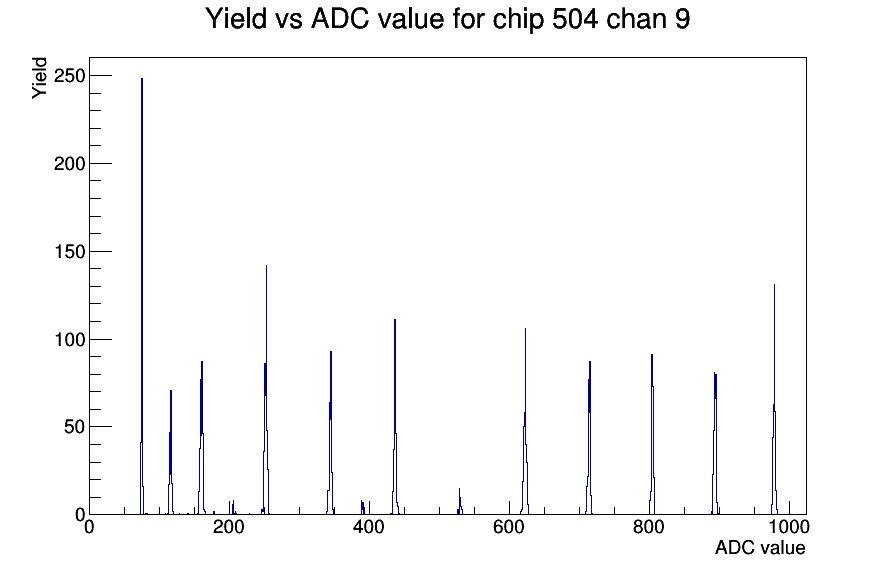 Yield vs ADC value for chip 504 chan 9

Yield

250

200

150

100

50

0

0

200

400

600

800

1000

ADC value